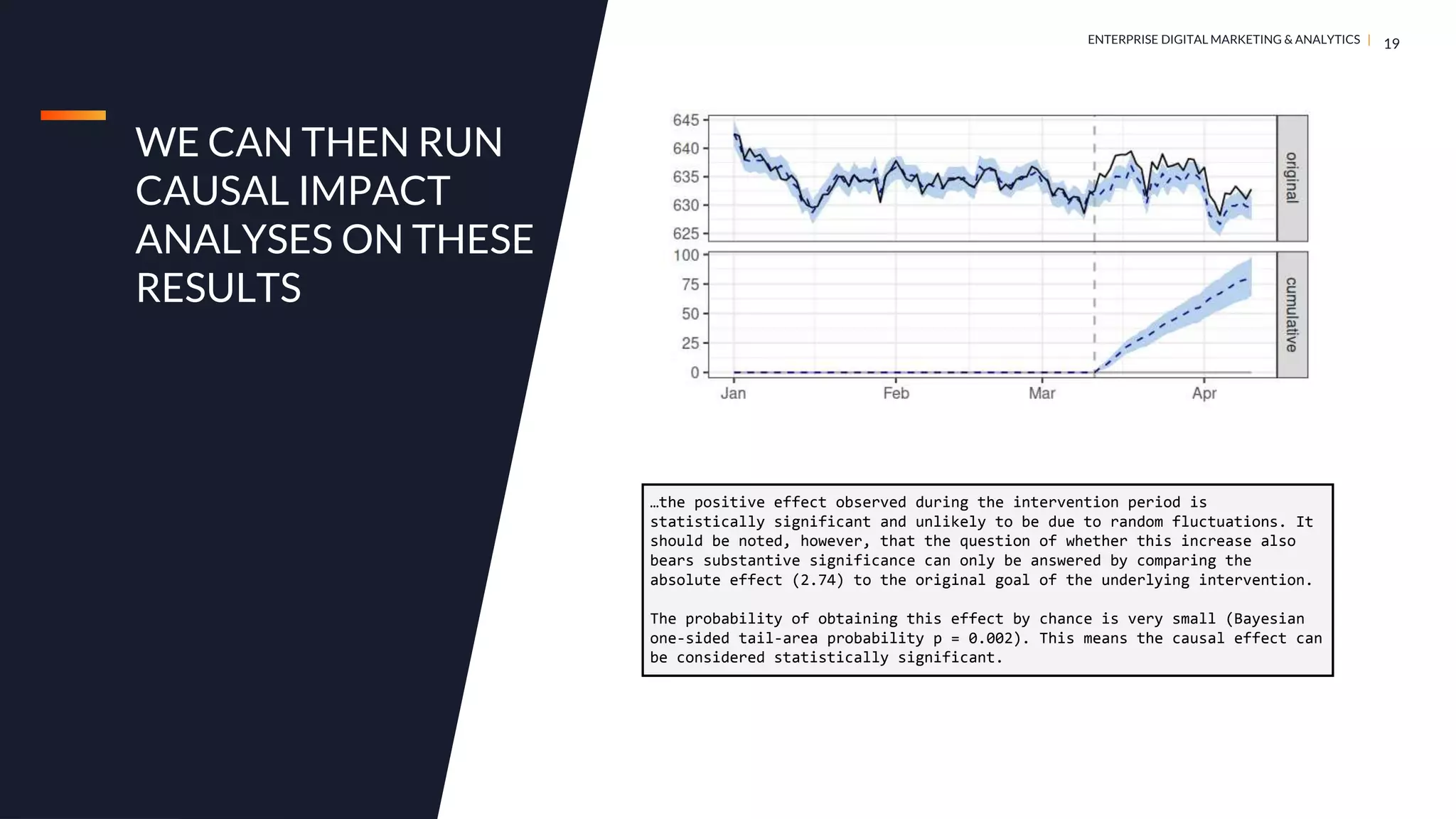 ENTERPRISE DIGITAL MARKETING & ANALYTICS | 19

WE CAN THEN RUN CAUSAL IMPACT ANALYSES ON THESE RESULTS

645
640
635
630
625
original
100
75
50
25
0
cumulative
Jan
Feb
Mar
Apr

…the positive effect observed during the intervention period is statistically significant and unlikely to be due to random fluctuations. It should be noted, however, that the question of whether this increase also bears substantive significance can only be answered by comparing the absolute effect (2.74) to the original goal of the underlying intervention.

The probability of obtaining this effect by chance is very small (Bayesian one-sided tail-area probability p = 0.002). This means the causal effect can be considered statistically significant.